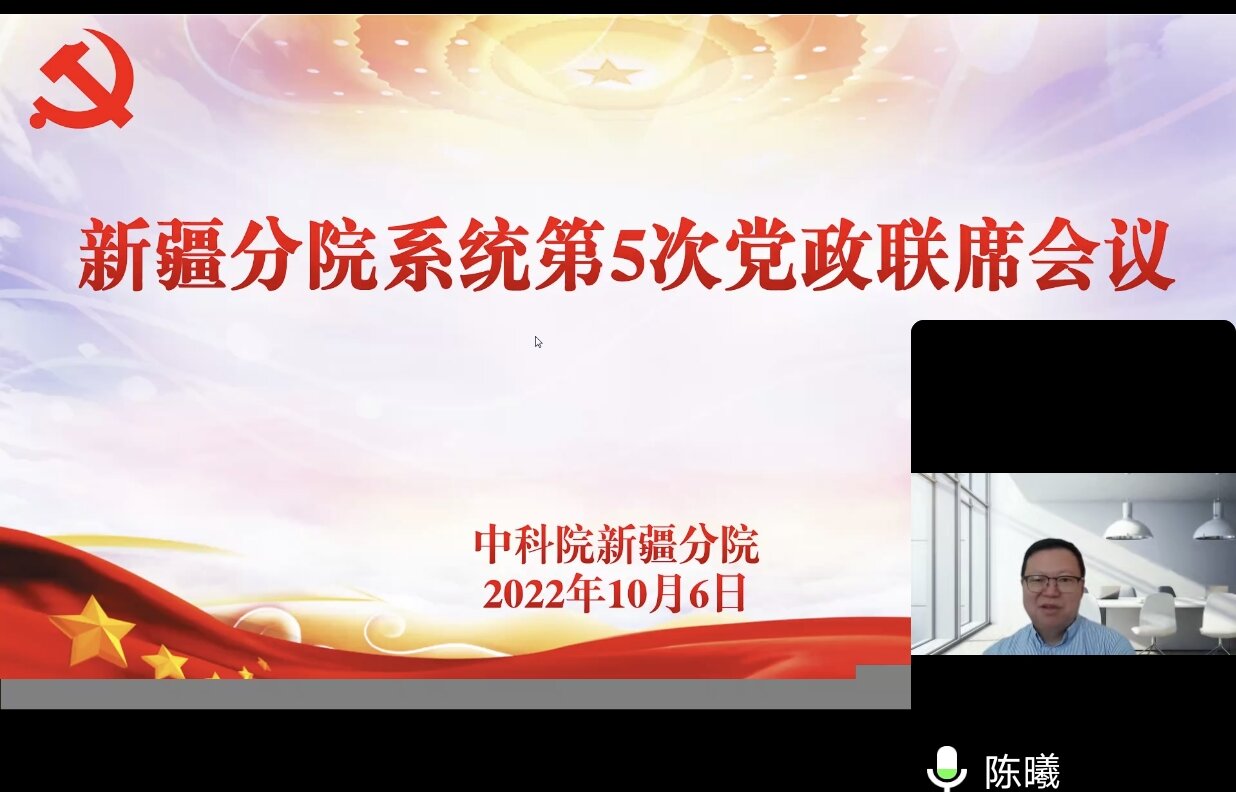 新疆分院系统第5次党政联席会议

中科院新疆分院
2022年10月6日

陈曦